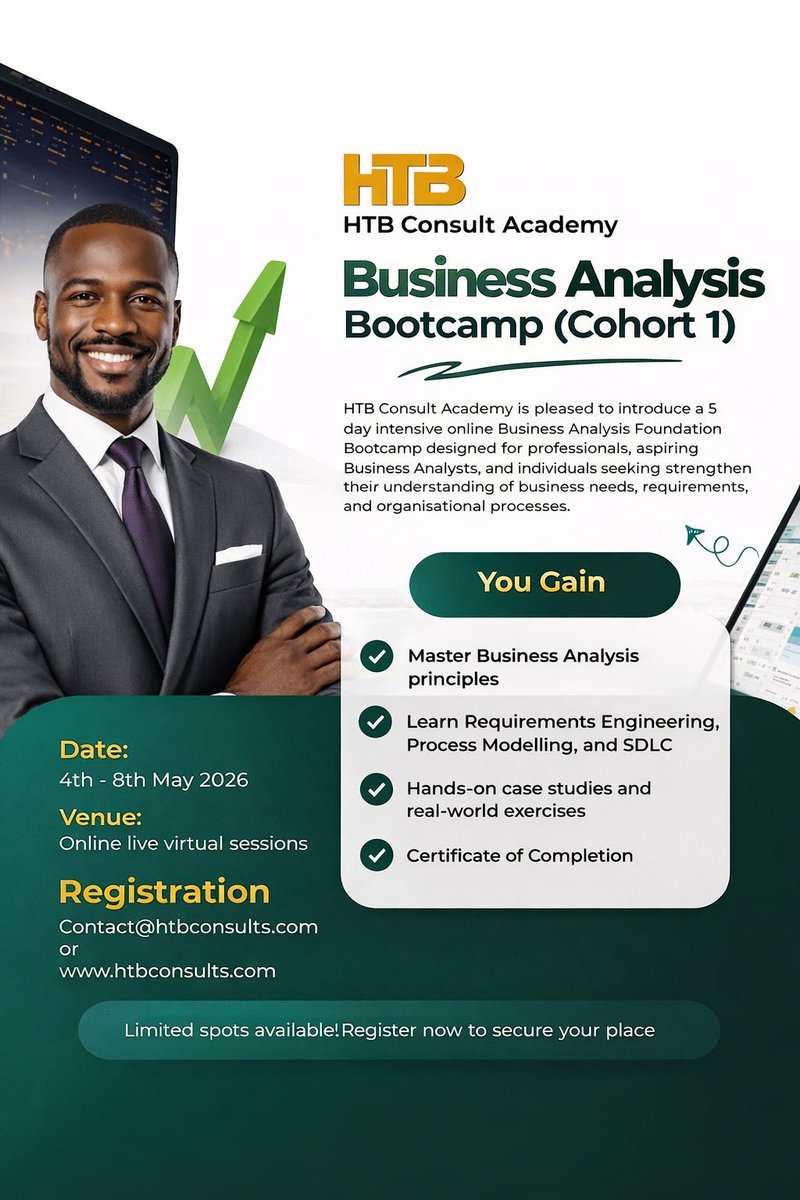 HTB
HTB Consult Academy

Business Analysis
Bootcamp (Cohort 1)

HTB Consult Academy is pleased to introduce a 5 day intensive online Business Analysis Foundation Bootcamp designed for professionals, aspiring Business Analysts, and individuals seeking strengthen their understanding of business needs, requirements, and organisational processes.

You Gain

Master Business Analysis principles

Learn Requirements Engineering, Process Modelling, and SDLC

Hands-on case studies and real-world exercises

Certificate of Completion

Date:
4th - 8th May 2026

Venue:
Online live virtual sessions

Registration
Contact@htbconsults.com
or
www.htbconsults.com

Limited spots available! Register now to secure your place